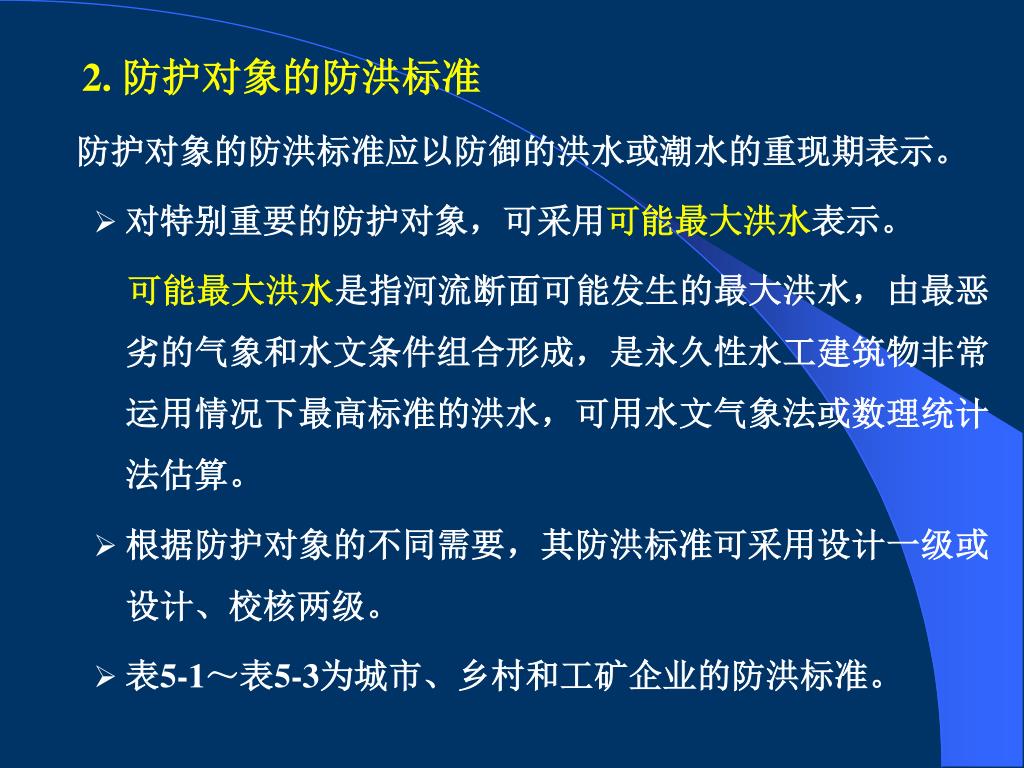 2. 防护对象的防洪标准

防护对象的防洪标准应以防御的洪水或潮水的重现期表示。

➢ 对特别重要的防护对象，可采用可能最大洪水表示。

可能最大洪水是指河流断面可能发生的最大洪水，由最恶劣的气象和水文条件组合形成，是永久性水工建筑物非常运用情况下最高标准的洪水，可用水文气象法或数理统计法估算。

➢ 根据防护对象的不同需要，其防洪标准可采用设计一级或设计、校核两级。

➢ 表5-1～表5-3为城市、乡村和工矿企业的防洪标准。